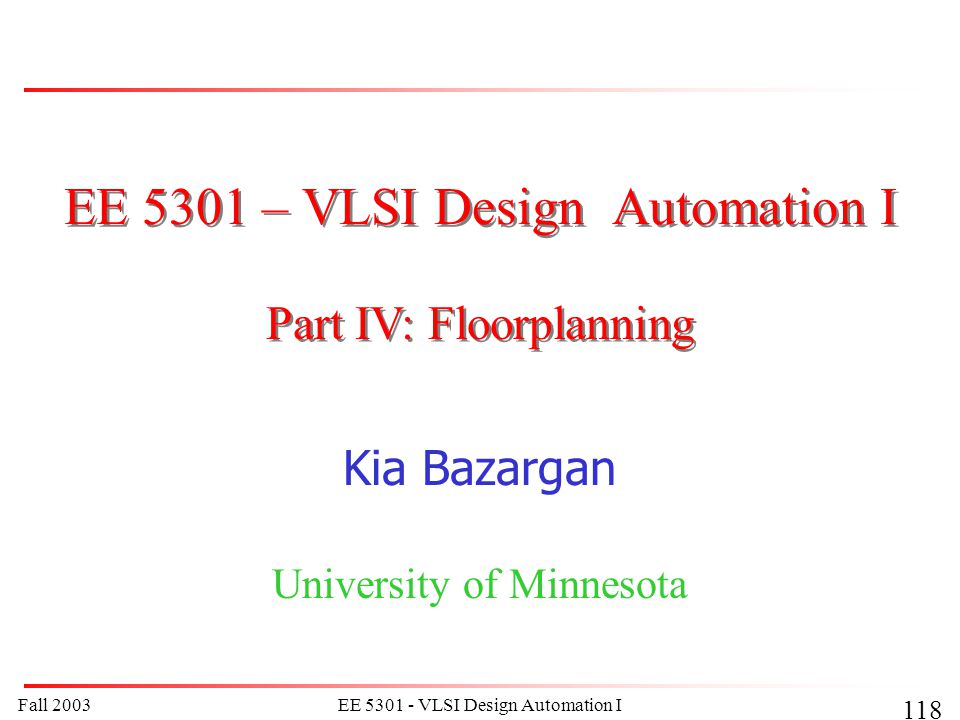 EE 5301 – VLSI Design  Automation I

Part IV: Floorplanning

Kia Bazargan

University of Minnesota

Fall 2003

EE 5301 - VLSI Design Automation I

118